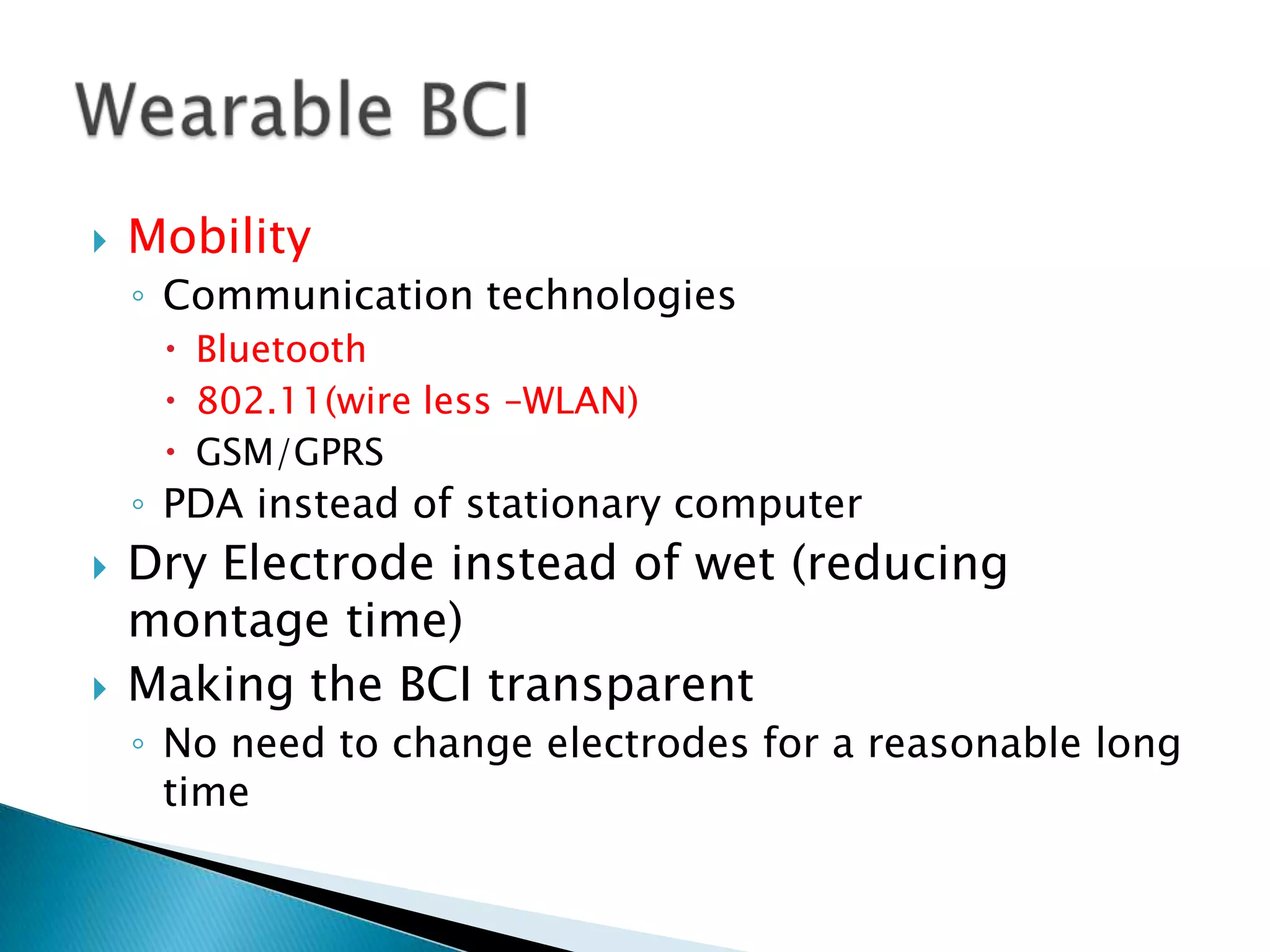 Wearable BCI

Mobility
Communication technologies
Bluetooth
802.11(wire less –WLAN)
GSM/GPRS
PDA instead of stationary computer
Dry Electrode instead of wet (reducing montage time)
Making the BCI transparent
No need to change electrodes for a reasonable long time